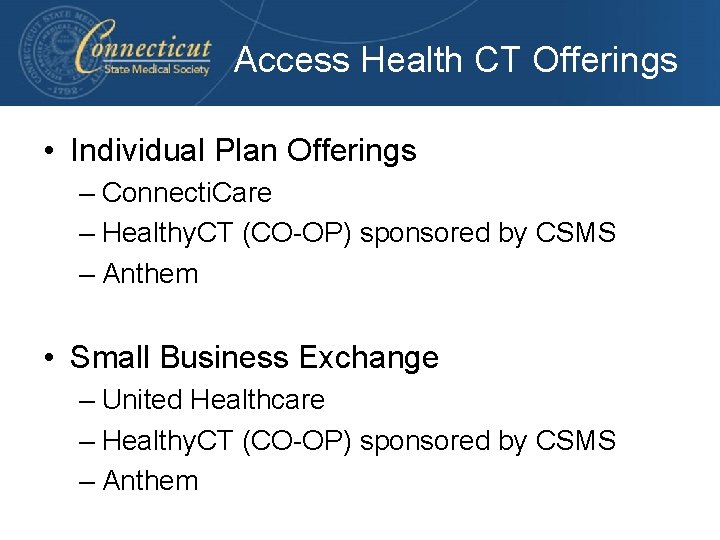 Connecticut State Medical Society

Access Health CT Offerings

• Individual Plan Offerings
– ConnectiCare
– HealthyCT (CO-OP) sponsored by CSMS
– Anthem

• Small Business Exchange
– United Healthcare
– HealthyCT (CO-OP) sponsored by CSMS
– Anthem